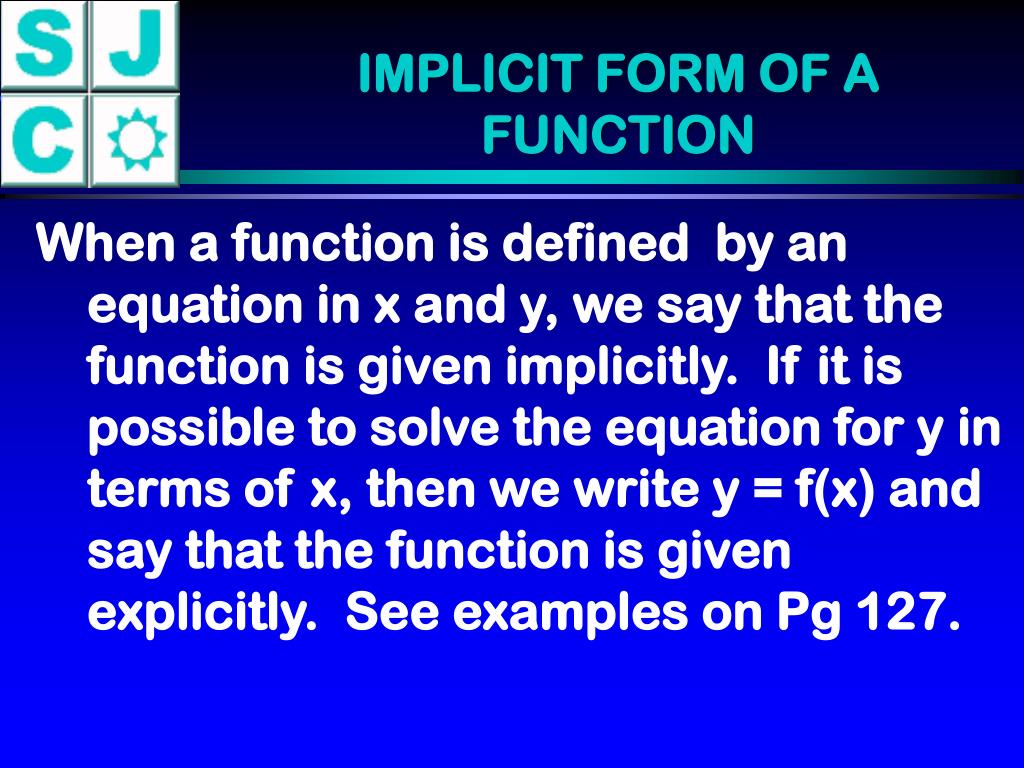 S J
C

IMPLICIT FORM OF A FUNCTION

When a function is defined by an equation in x and y, we say that the function is given implicitly. If it is possible to solve the equation for y in terms of x, then we write y = f(x) and say that the function is given explicitly. See examples on Pg 127.